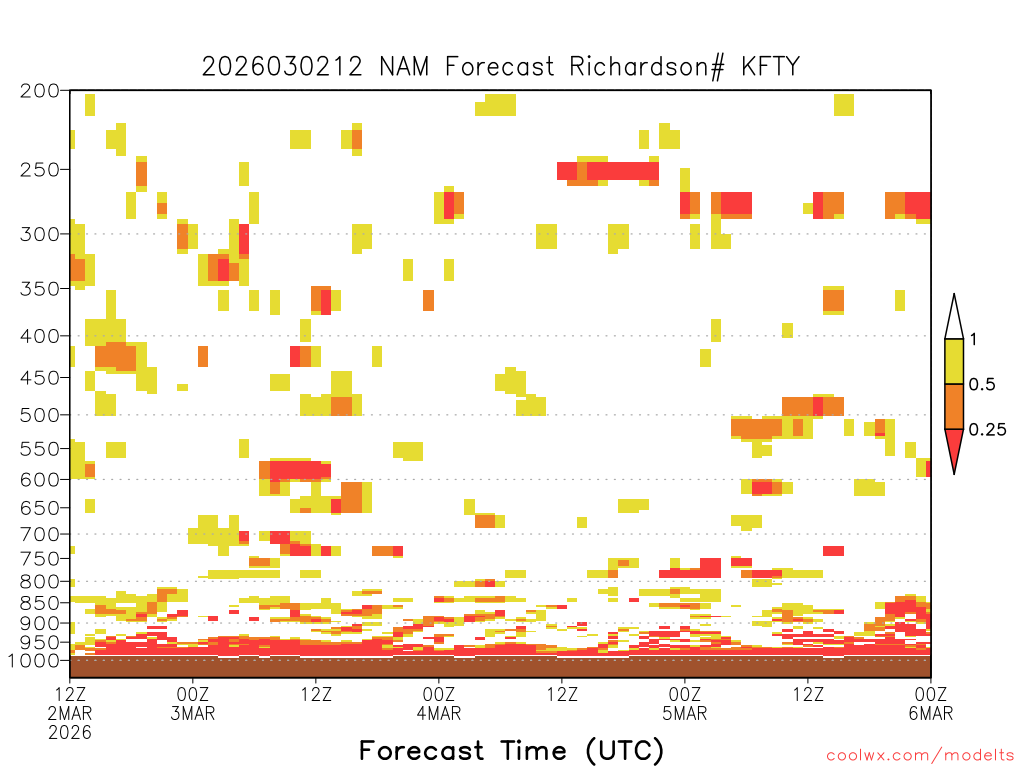 2026030212 NAM Forecast Richardson# KFTY

200
250
300
350
400
450
500
550
600
650
700
750
800
850
900
950
1000

1
0.5
0.25

12Z 2MAR 2026
00Z 3MAR
12Z
00Z 4MAR
12Z
00Z 5MAR
12Z
00Z 6MAR

Forecast Time (UTC)

coolwx.com/modelts